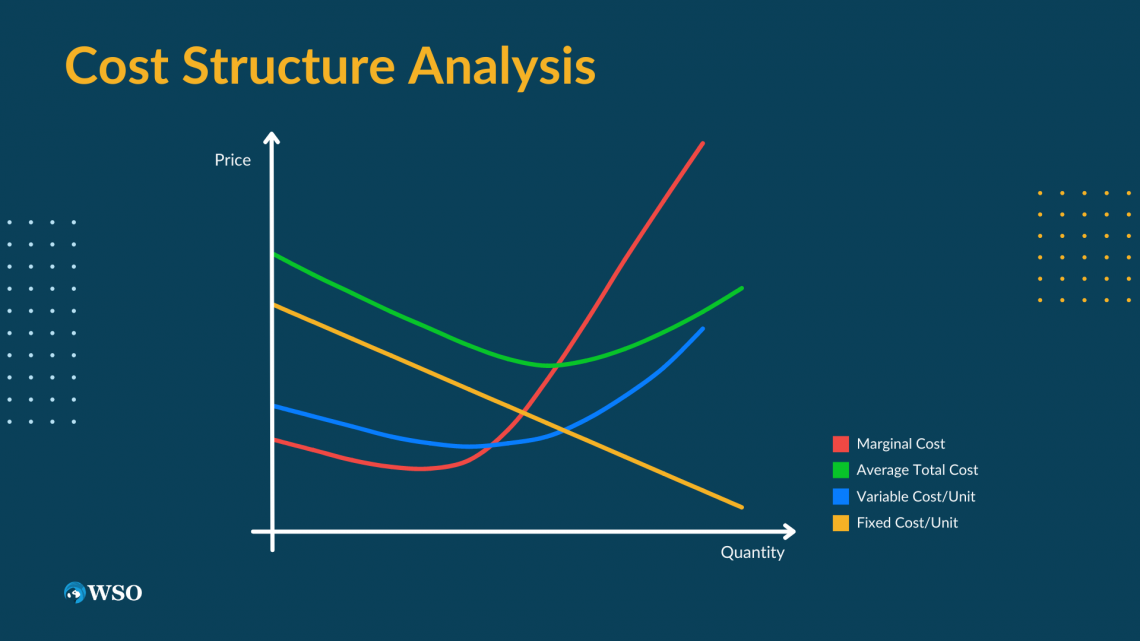 Cost Structure Analysis

Price

Quantity

Marginal Cost
Average Total Cost
Variable Cost/Unit
Fixed Cost/Unit

WSO